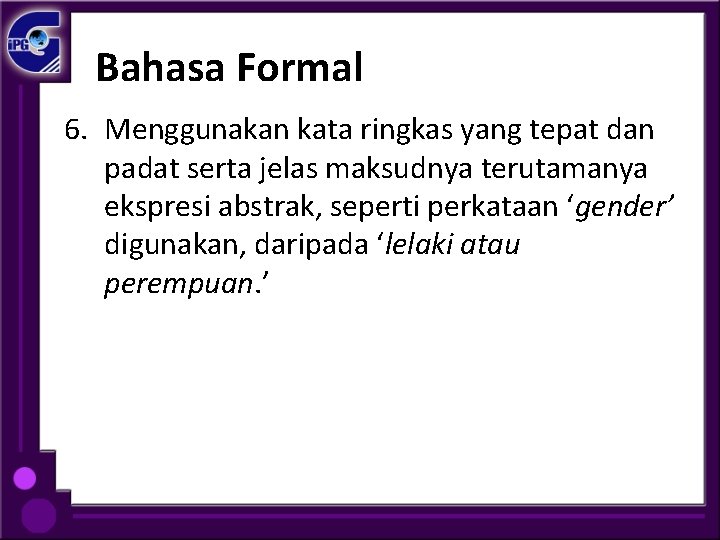 iPG

Bahasa Formal

6. Menggunakan kata ringkas yang tepat dan padat serta jelas maksudnya terutamanya ekspresi abstrak, seperti perkataan ‘gender’ digunakan, daripada ‘lelaki atau perempuan.’